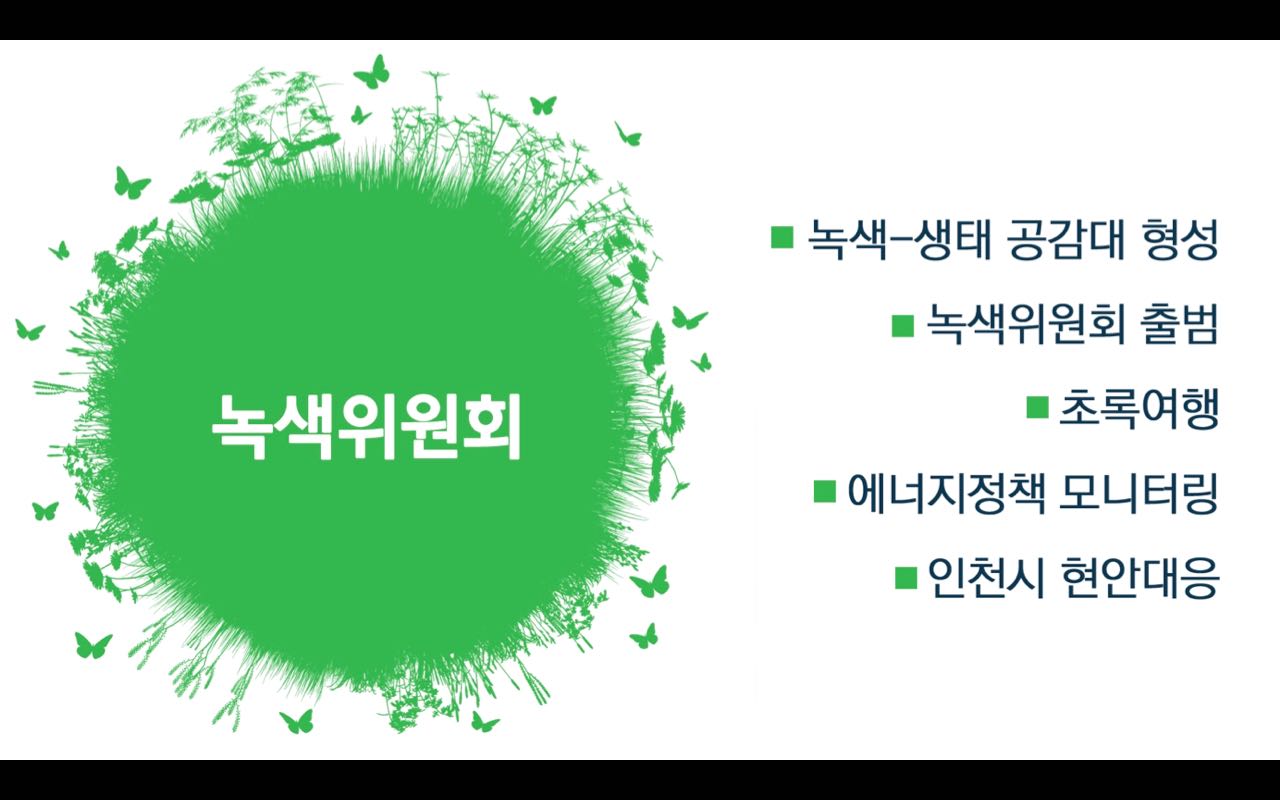 녹색위원회

■ 녹색-생태 공감대 형성
■ 녹색위원회 출범
■ 초록여행
■ 에너지정책 모니터링
■ 인천시 현안대응